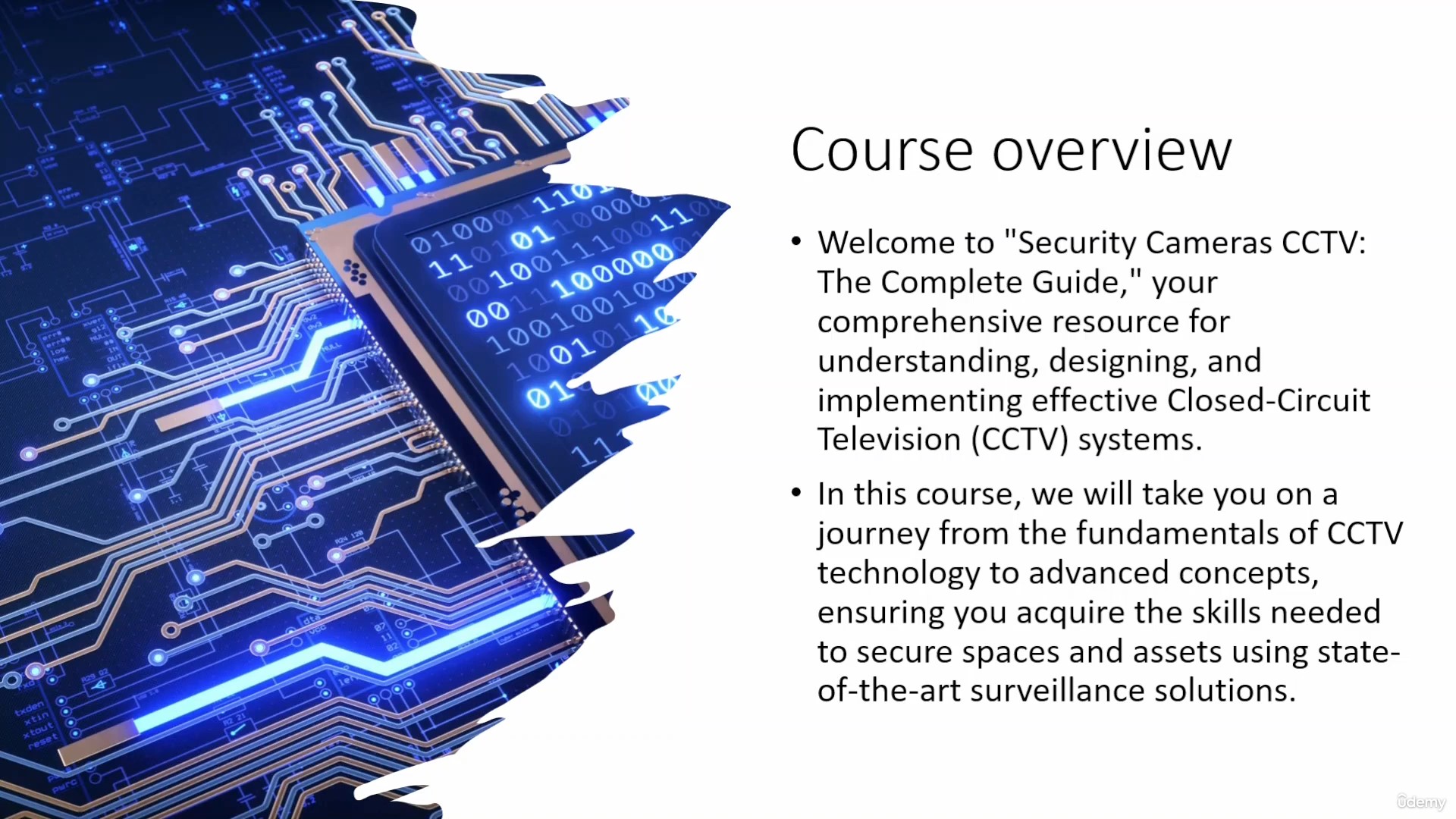 Course overview

• Welcome to "Security Cameras CCTV: The Complete Guide," your comprehensive resource for understanding, designing, and implementing effective Closed-Circuit Television (CCTV) systems.

• In this course, we will take you on a journey from the fundamentals of CCTV technology to advanced concepts, ensuring you acquire the skills needed to secure spaces and assets using state-of-the-art surveillance solutions.

Udemy